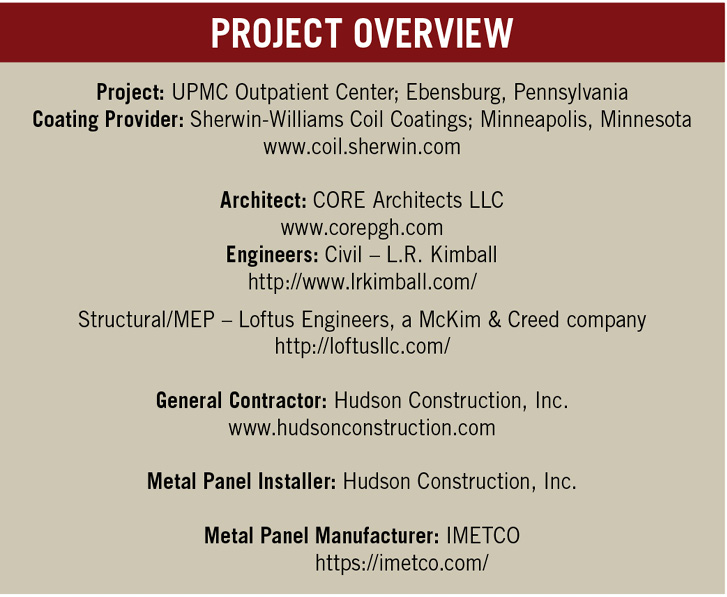 PROJECT OVERVIEW

Project: UPMC Outpatient Center; Ebensburg, Pennsylvania
Coating Provider: Sherwin-Williams Coil Coatings; Minneapolis, Minnesota
www.coil.sherwin.com

Architect: CORE Architects LLC
www.corepgh.com
Engineers: Civil – L.R. Kimball
http://www.lrkimball.com/

Structural/MEP – Loftus Engineers, a McKim & Creed company
http://loftusllc.com/

General Contractor: Hudson Construction, Inc.
www.hudsonconstruction.com

Metal Panel Installer: Hudson Construction, Inc.

Metal Panel Manufacturer: IMETCO
https://imetco.com/